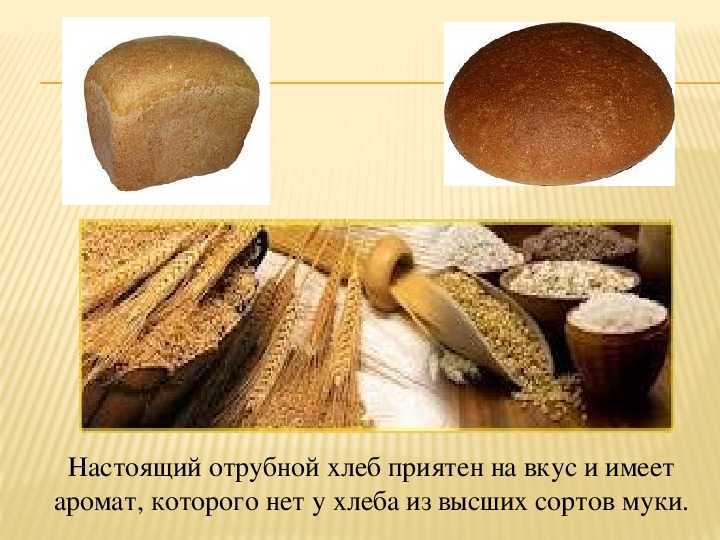 Настоящий отрубной хлеб приятен на вкус и имеет аромат, которого нет у хлеба из высших сортов муки.